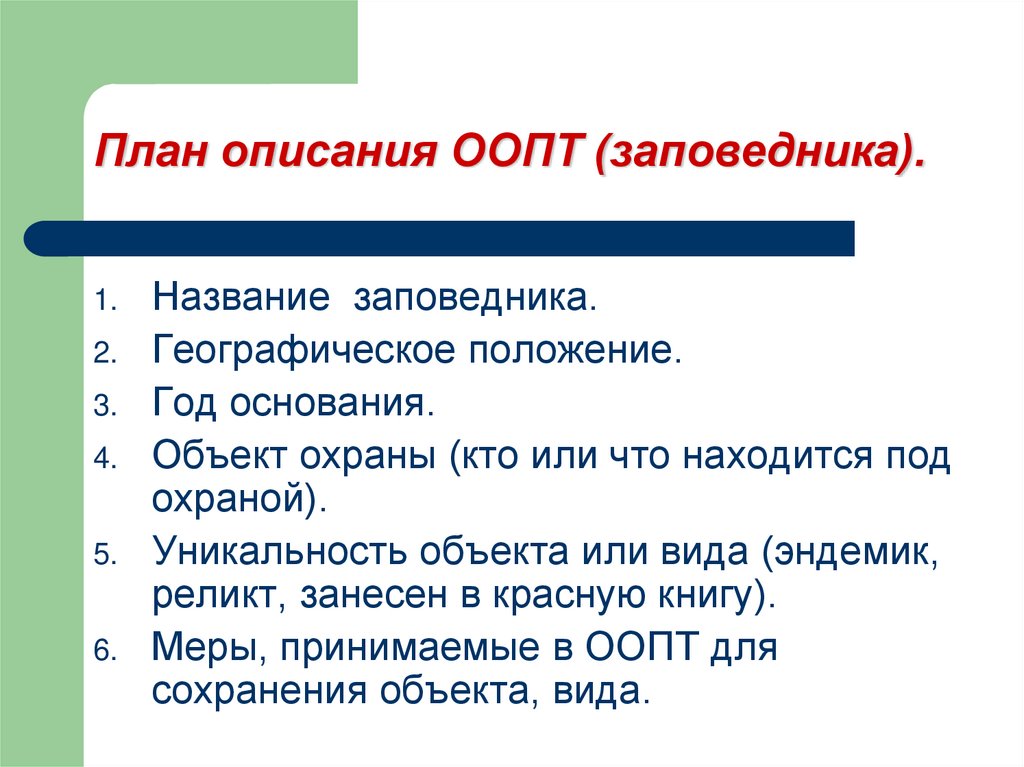 План описания ООПТ (заповедника).

1. Название заповедника.
2. Географическое положение.
3. Год основания.
4. Объект охраны (кто или что находится под охраной).
5. Уникальность объекта или вида (эндемик, реликт, занесен в красную книгу).
6. Меры, принимаемые в ООПТ для сохранения объекта, вида.